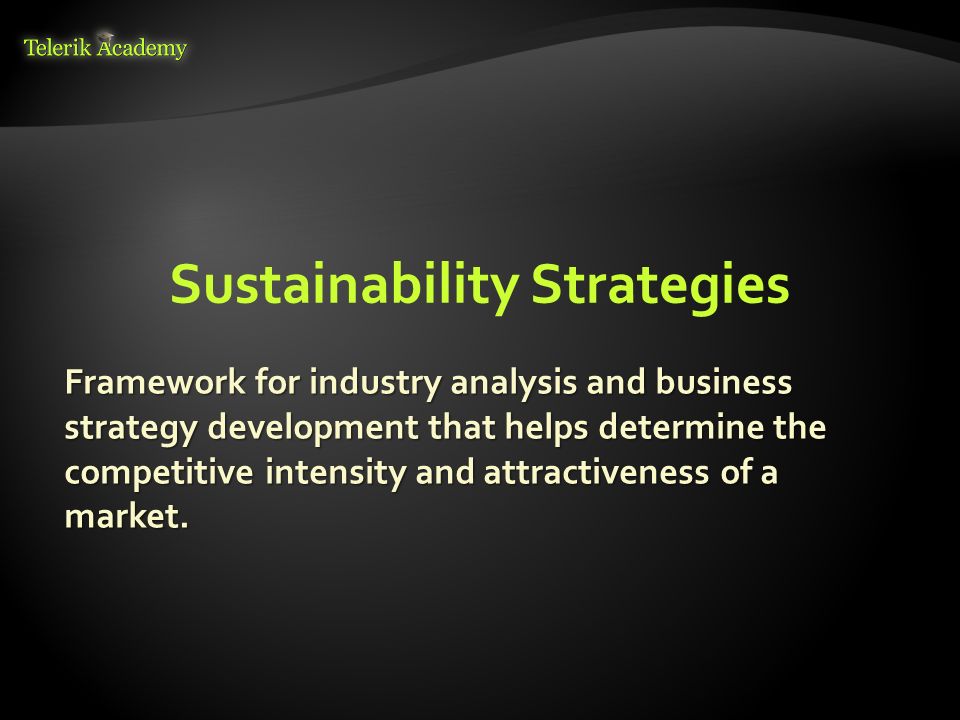 Telerik Academy

Sustainability Strategies

Framework for industry analysis and business strategy development that helps determine the competitive intensity and attractiveness of a market.